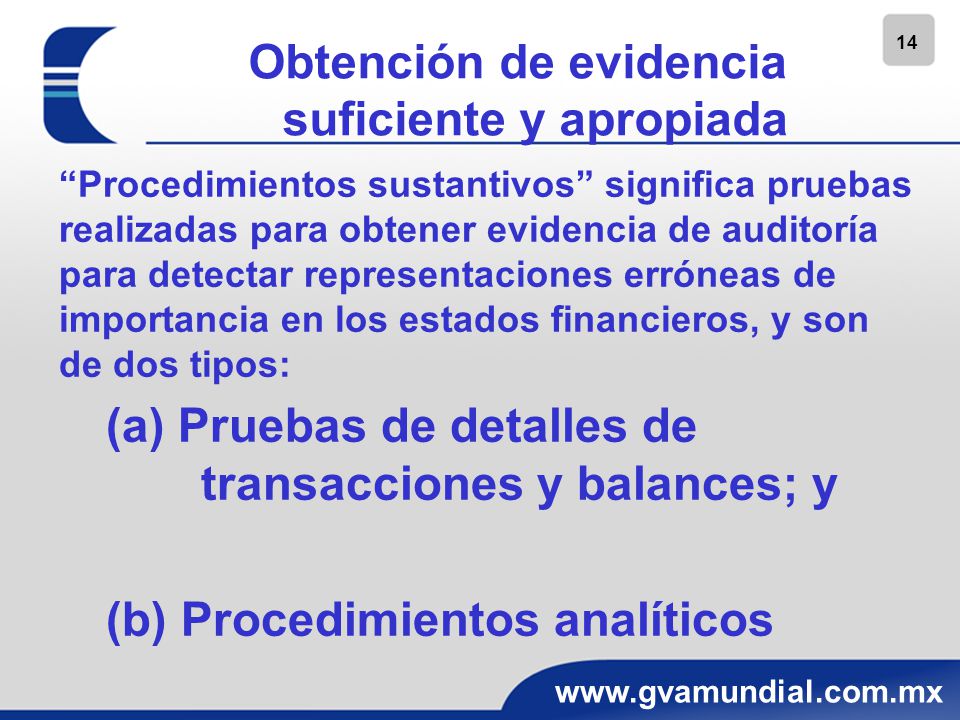 14

Obtención de evidencia suficiente y apropiada

“Procedimientos sustantivos” significa pruebas realizadas para obtener evidencia de auditoría para detectar representaciones erróneas de importancia en los estados financieros, y son de dos tipos:

(a) Pruebas de detalles de transacciones y balances; y

(b) Procedimientos analíticos

www.gvamundial.com.mx